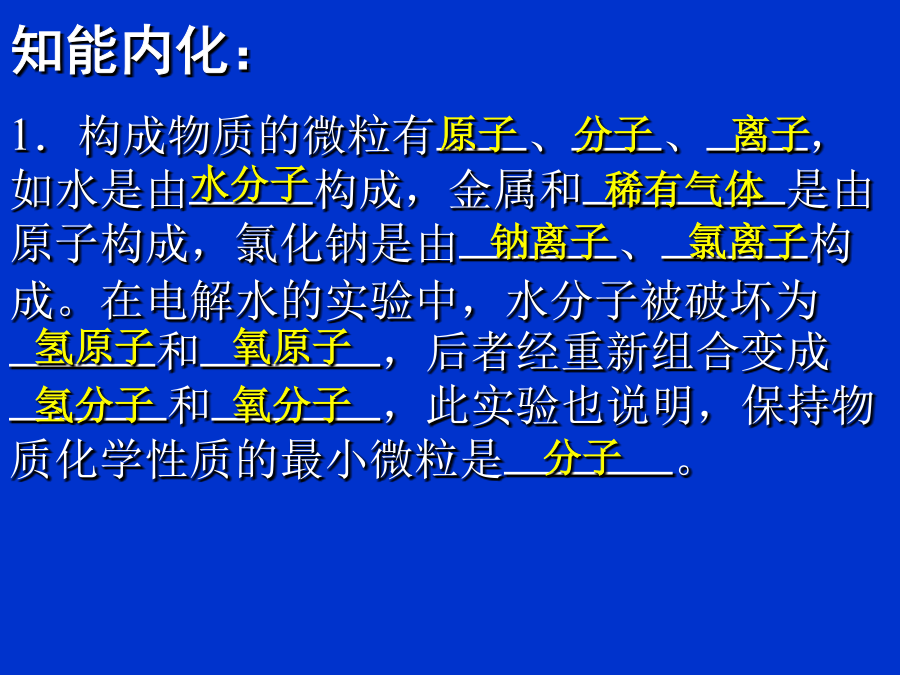 知能内化：

1．构成物质的微粒有原子、分子、离子，如水是由水分子构成，金属和稀有气体是由原子构成，氯化钠是由钠离子、氯离子构成。在电解水的实验中，水分子被破坏为氢原子和氧原子，后者经重新组合变成氢分子和氧分子，此实验也说明，保持物质化学性质的最小微粒是分子。